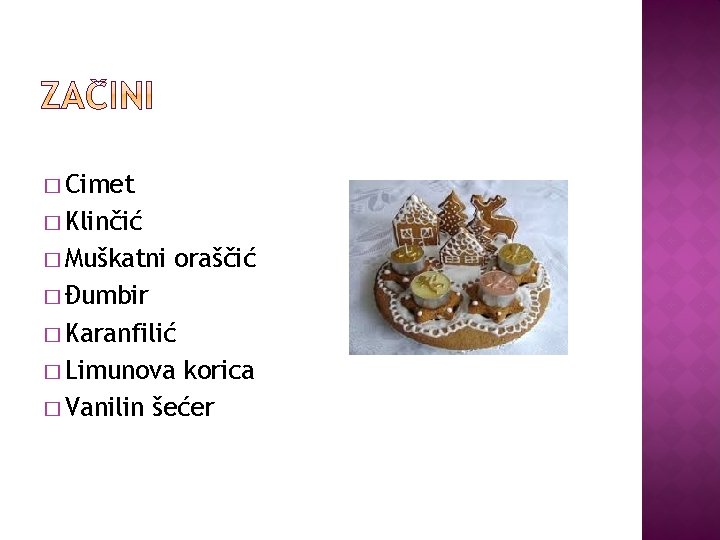 ZAČINI

□ Cimet
□ Klinčić
□ Muškatni oraščić
□ Đumbir
□ Karanfilić
□ Limunova korica
□ Vanilin šećer